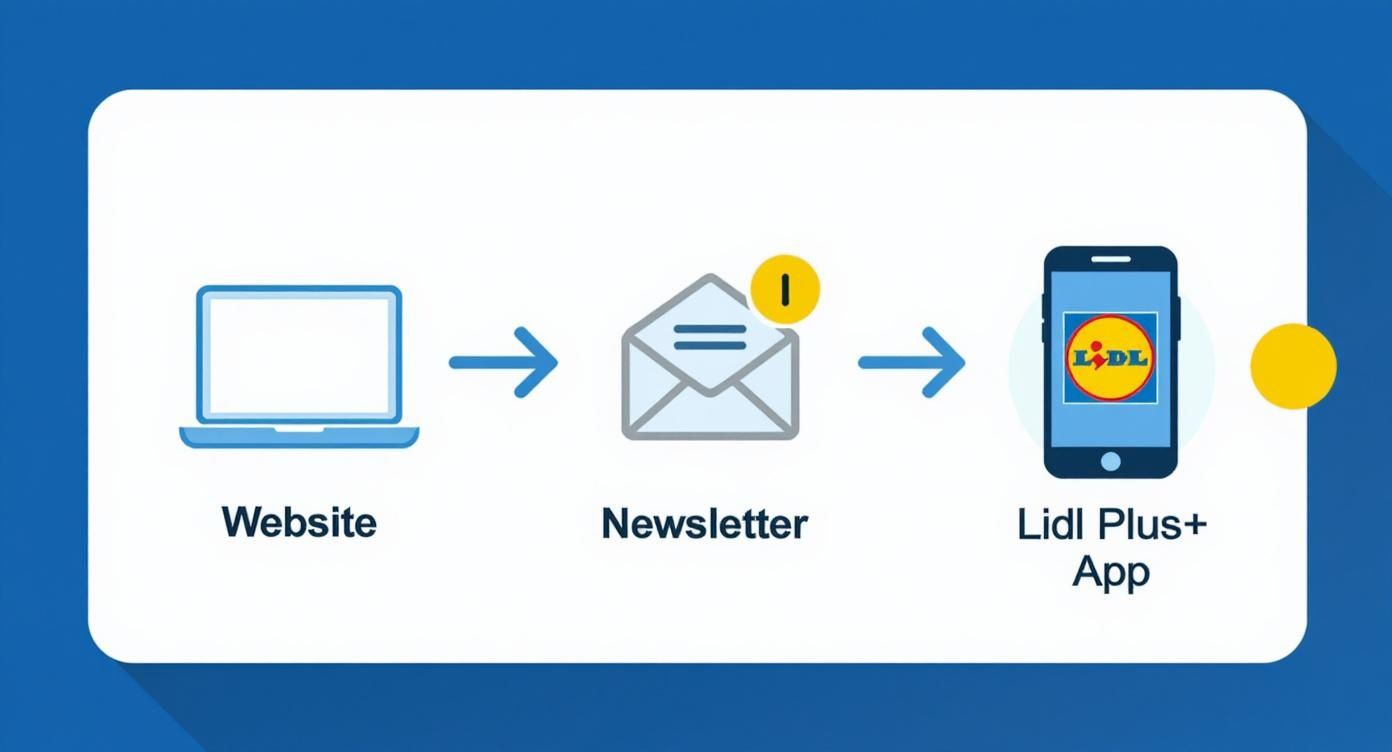 Website

Newsletter

LiDL

Lidl Plus+
App